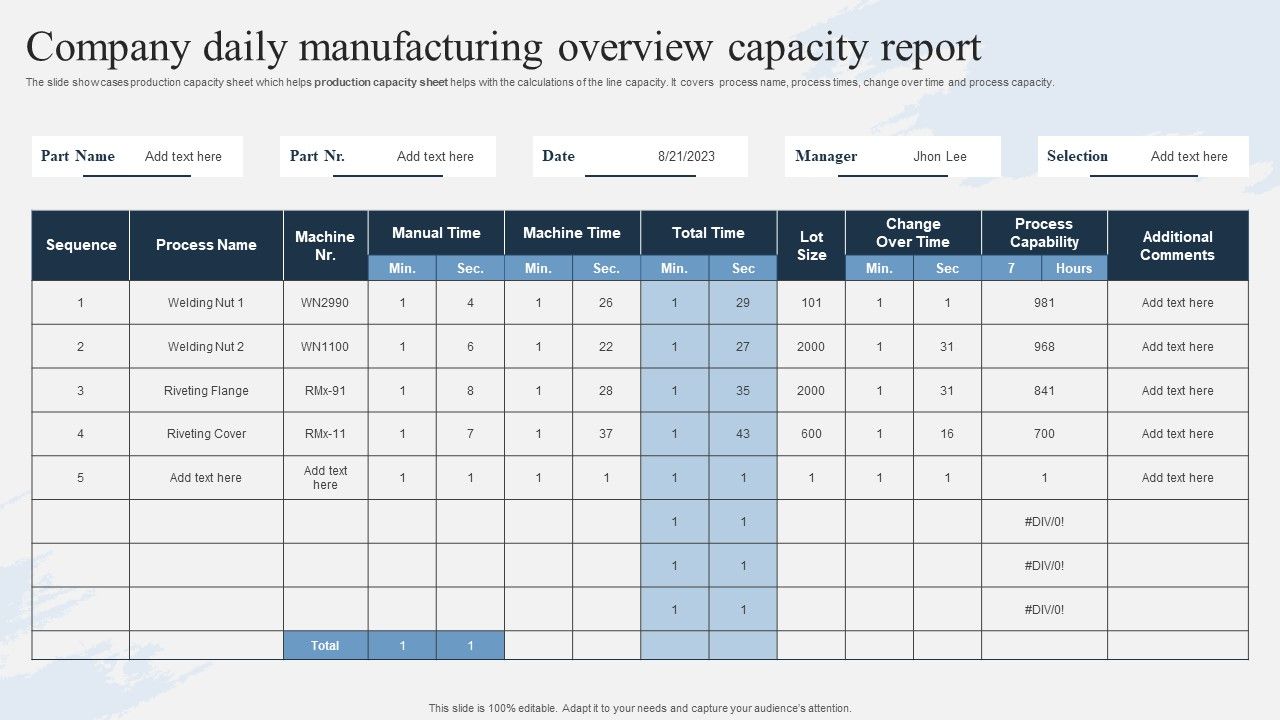 Company daily manufacturing overview capacity report

The slide showcases production capacity sheet which helps production capacity sheet helps with the calculations of the line capacity. It covers process name, process times, change over time and process capacity.

Part Name Add text here

Part Nr. Add text here

Date 8/21/2023

Manager Jhon Lee

Selection Add text here

| Sequence | Process Name | Machine Nr. | Manual Time Min. | Manual Time Sec. | Machine Time Min. | Machine Time Sec. | Total Time Min. | Total Time Sec | Lot Size | Change Over Time Min. | Change Over Time Sec | Process Capability 7 Hours | Additional Comments |
|---|---|---|---|---|---|---|---|---|---|---|---|---|---|
| 1 | Welding Nut 1 | WN2990 | 1 | 4 | 1 | 26 | 1 | 29 | 101 | 1 | 1 | 981 | Add text here |
| 2 | Welding Nut 2 | WN1100 | 1 | 6 | 1 | 22 | 1 | 27 | 2000 | 1 | 31 | 968 | Add text here |
| 3 | Riveting Flange | RMx-91 | 1 | 8 | 1 | 28 | 1 | 35 | 2000 | 1 | 31 | 841 | Add text here |
| 4 | Riveting Cover | RMx-11 | 1 | 7 | 1 | 37 | 1 | 43 | 600 | 1 | 16 | 700 | Add text here |
| 5 | Add text here | Add text here | 1 | 1 | 1 | 1 | 1 | 1 | 1 | 1 | 1 | 1 | Add text here |
| | | | | | | | 1 | 1 | | | | #DIV/0! | |
| | | | | | | | 1 | 1 | | | | #DIV/0! | |
| | | | | | | | 1 | 1 | | | | #DIV/0! | |
| | | Total | 1 | 1 | | | | | | | | | |

This slide is 100% editable. Adapt it to your needs and capture your audience's attention.